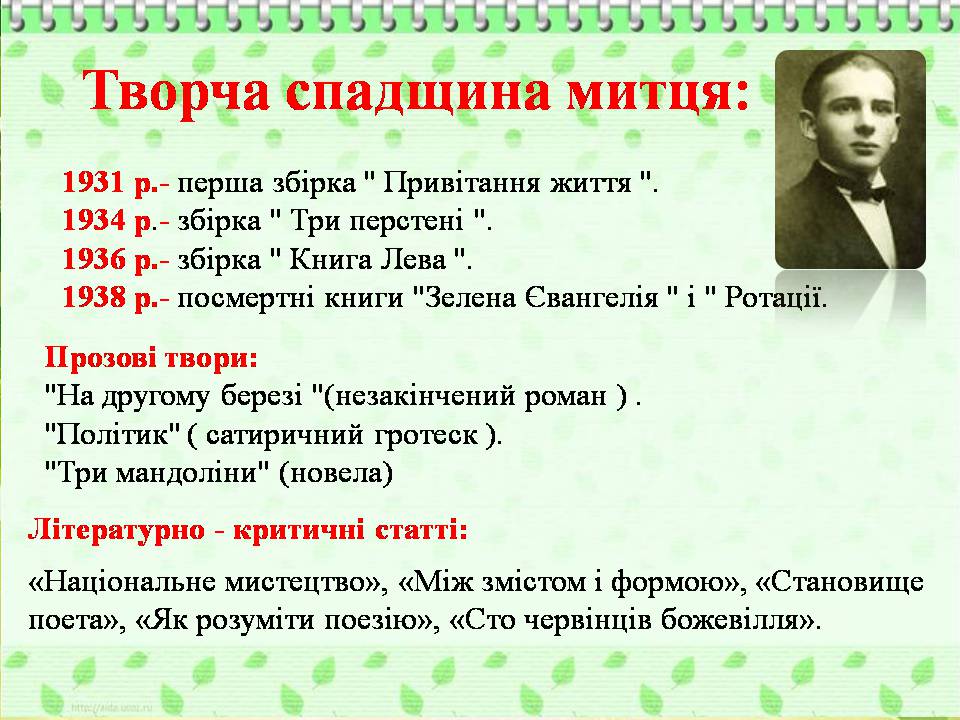 Творча спадщина митця:

1931 р.- перша збірка " Привітання життя ".
1934 р.- збірка " Три перстені ".
1936 р.- збірка " Книга Лева ".
1938 р.- посмертні книги "Зелена Євангелія " і " Ротації.

Прозові твори:
"На другому березі "(незакінчений роман ) .
"Політик" ( сатиричний гротеск ).
"Три мандоліни" (новела)

Літературно - критичні статті:

«Національне мистецтво», «Між змістом і формою», «Становище поета», «Як розуміти поезію», «Сто червінців божевілля».

http://aida.ucoz.ru